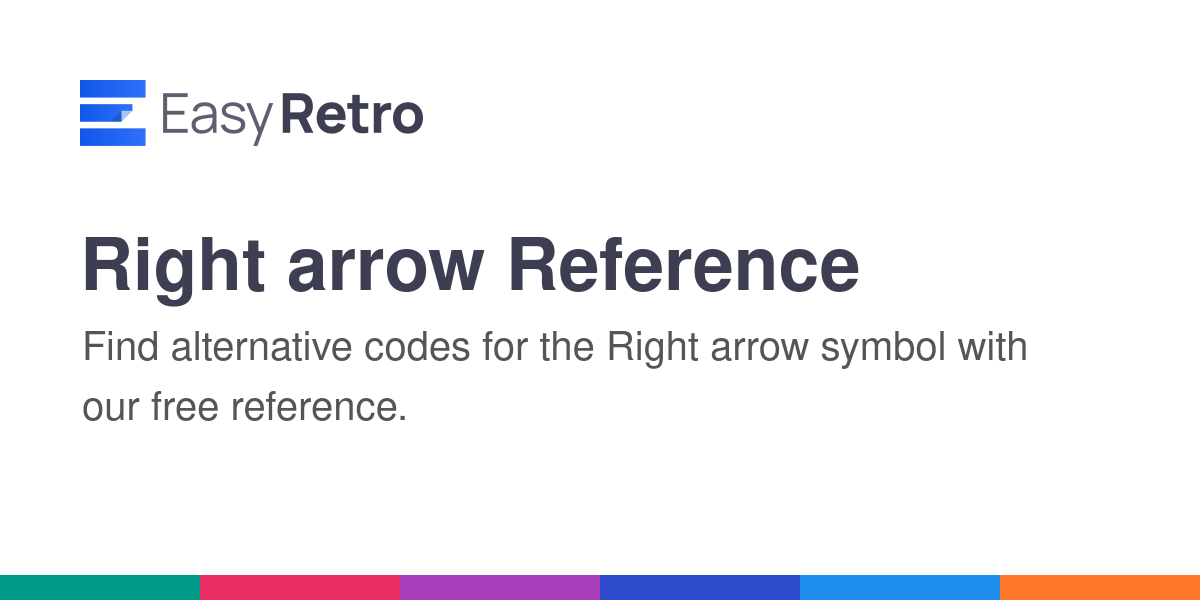 EasyRetro

Right arrow Reference

Find alternative codes for the Right arrow symbol with our free reference.